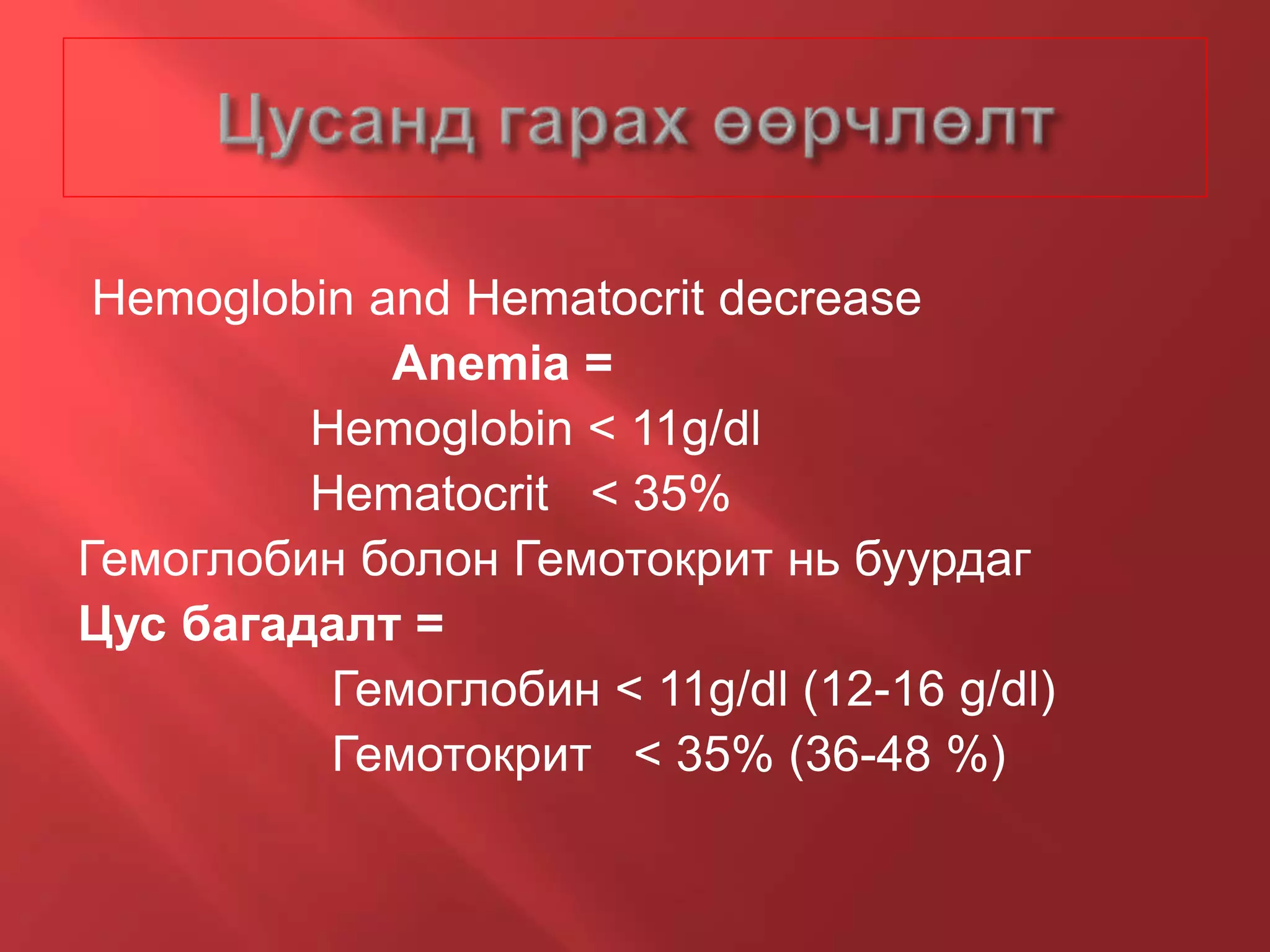 Цусанд гарах өөрчлөлт

Hemoglobin and Hematocrit decrease

Anemia =

Hemoglobin < 11g/dl

Hematocrit < 35%

Гемоглобин болон Гемотокрит нь буурдаг

Цус багадалт =

Гемоглобин < 11g/dl (12-16 g/dl)

Гемотокрит < 35% (36-48 %)